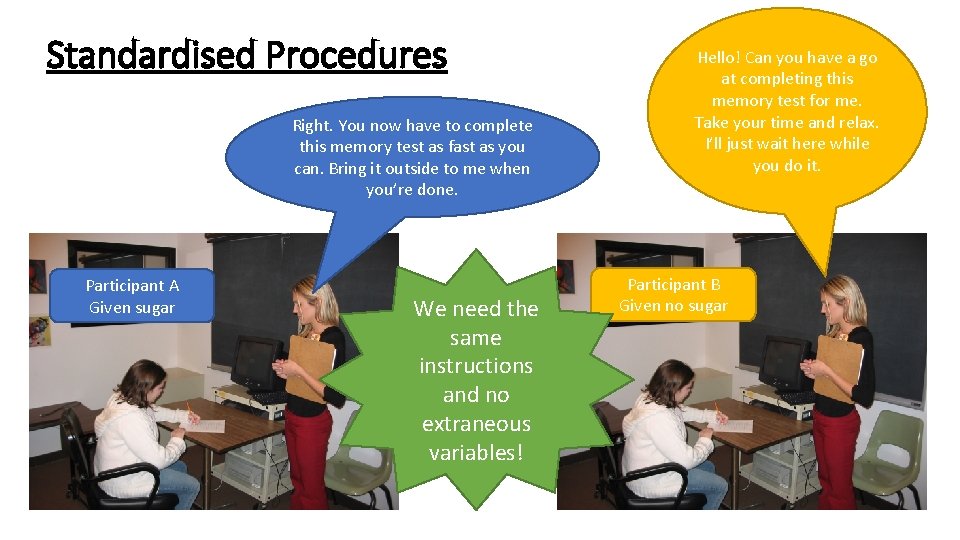 Standardised Procedures

Right. You now have to complete this memory test as fast as you can. Bring it outside to me when you're done.

Hello! Can you have a go at completing this memory test for me. Take your time and relax. I'll just wait here while you do it.

Participant A
Given sugar

We need the same instructions and no extraneous variables!

Participant B
Given no sugar